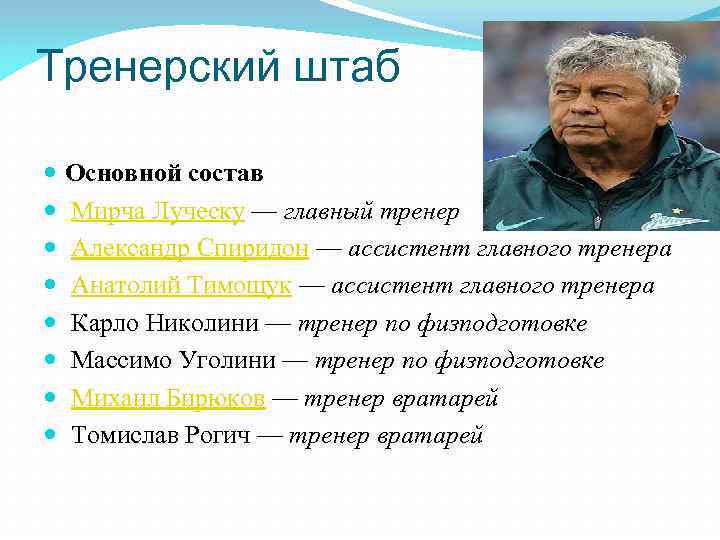 Тренерский штаб

Основной состав
Мирча Луческу — главный тренер
Александр Спиридон — ассистент главного тренера
Анатолий Тимощук — ассистент главного тренера
Карло Николини — тренер по физподготовке
Массимо Уголини — тренер по физподготовке
Михаил Бирюков — тренер вратарей
Томислав Рогич — тренер вратарей